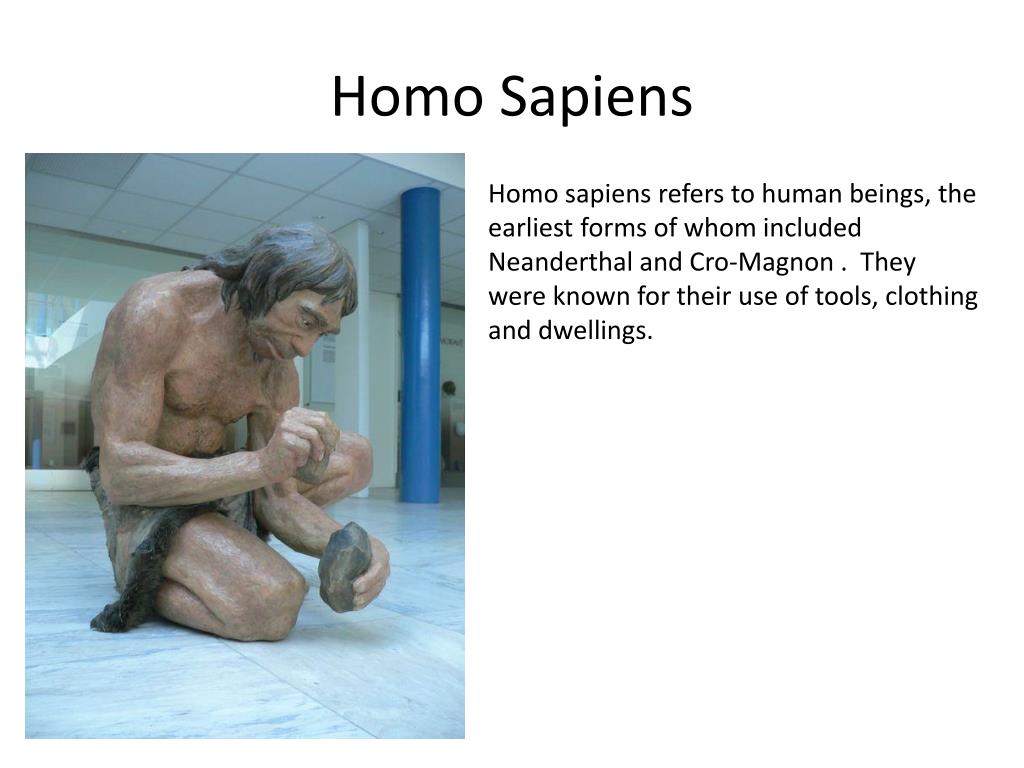 Homo Sapiens

Homo sapiens refers to human beings, the earliest forms of whom included Neanderthal and Cro-Magnon . They were known for their use of tools, clothing and dwellings.